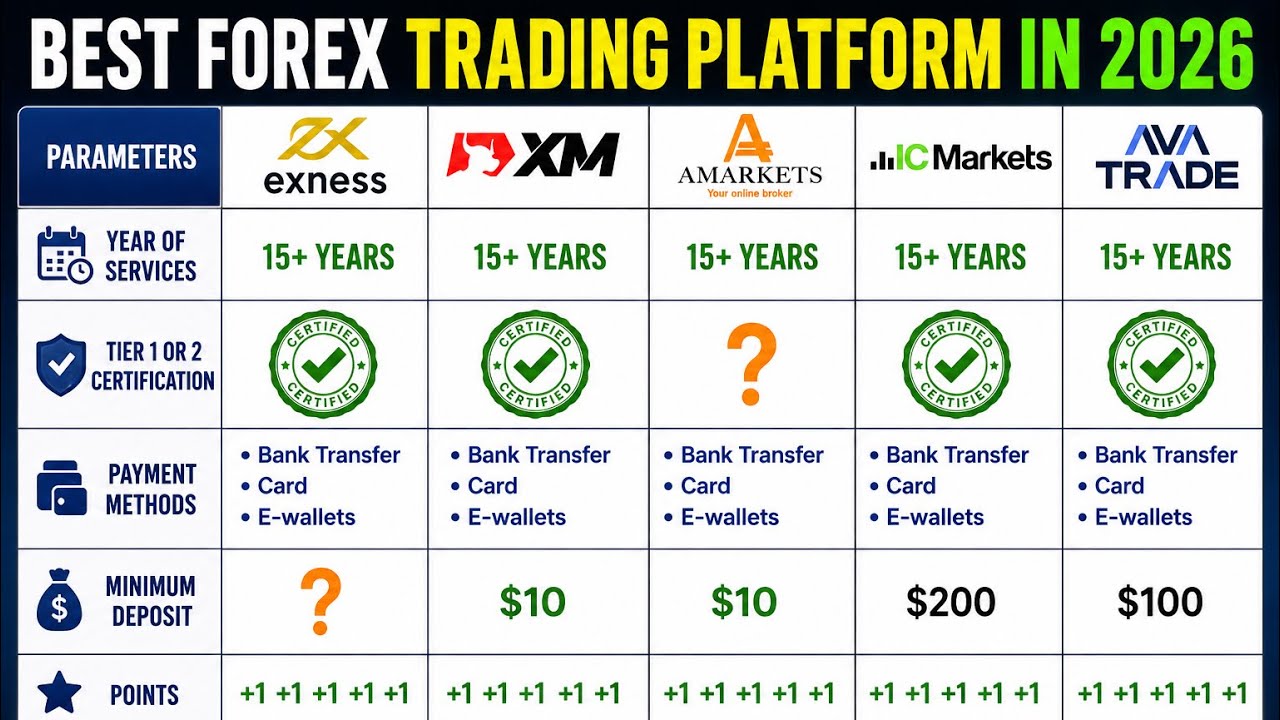 BEST FOREX TRADING PLATFORM IN 2026

| PARAMETERS | exness | XM | AMARKETS Your online broker | IC Markets | AVA TRADE |
|---|---|---|---|---|---|
| YEAR OF SERVICES | 15+ YEARS | 15+ YEARS | 15+ YEARS | 15+ YEARS | 15+ YEARS |
| TIER 1 OR 2 CERTIFICATION | CERTIFIED CERTIFIED | CERTIFIED CERTIFIED | ? | CERTIFIED CERTIFIED | CERTIFIED CERTIFIED |
| PAYMENT METHODS | • Bank Transfer • Card • E-wallets | • Bank Transfer • Card • E-wallets | • Bank Transfer • Card • E-wallets | • Bank Transfer • Card • E-wallets | • Bank Transfer • Card • E-wallets |
| MINIMUM DEPOSIT | ? | \$10 | \$10 | \$200 | \$100 |
| POINTS | +1 +1 +1 +1 +1 | +1 +1 +1 +1 +1 | +1 +1 +1 +1 +1 | +1 +1 +1 +1 +1 | +1 +1 +1 +1 +1 |